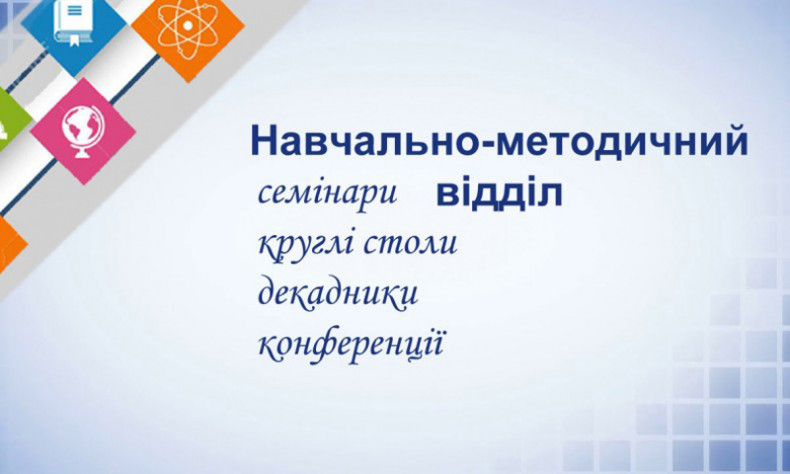 Навчально-методичний відділ

семінари
круглі столи
декадники
конференції